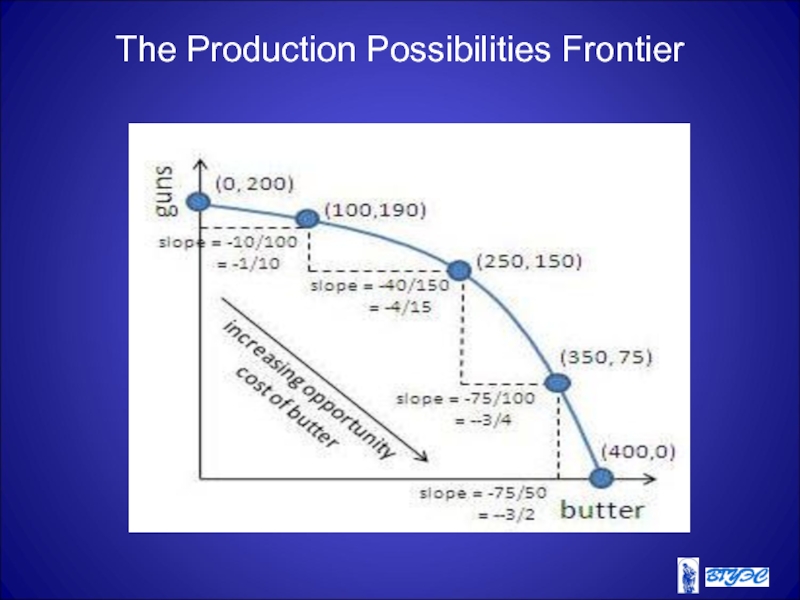 The Production Possibilities Frontier

guns

(0, 200)

(100,190)

slope = -10/100
= -1/10

(250, 150)

slope = -40/150
= -4/15

increasing opportunity cost of butter

(350, 75)

slope = -75/100
= --3/4

(400,0)

slope = -75/50
= --3/2

butter

ВГУЭС